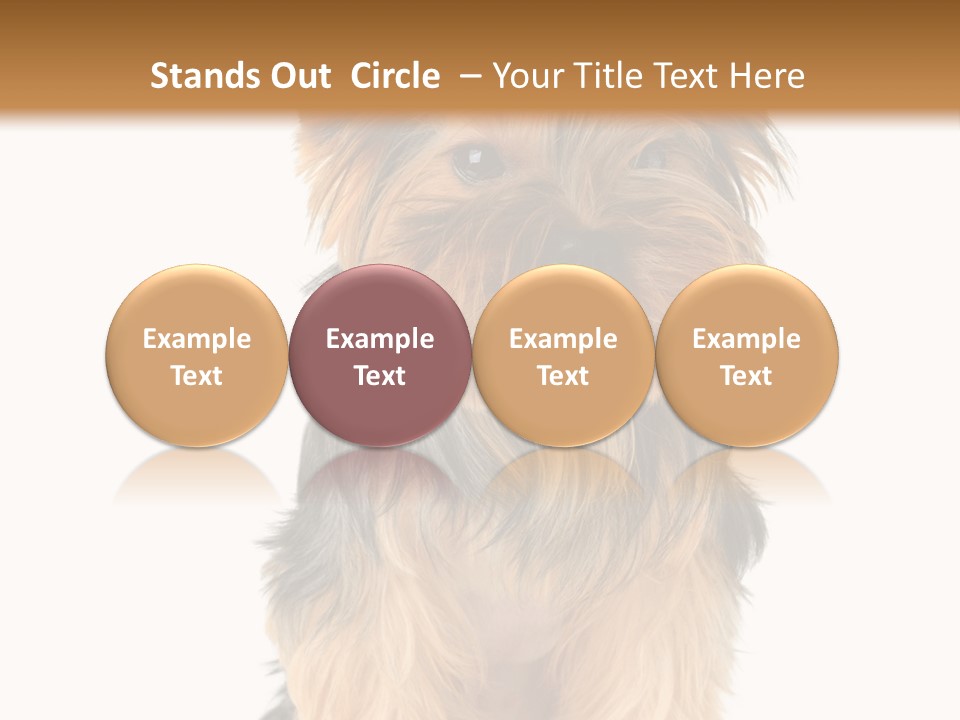 Stands Out Circle – Your Title Text Here

Example Text

Example Text

Example Text

Example Text